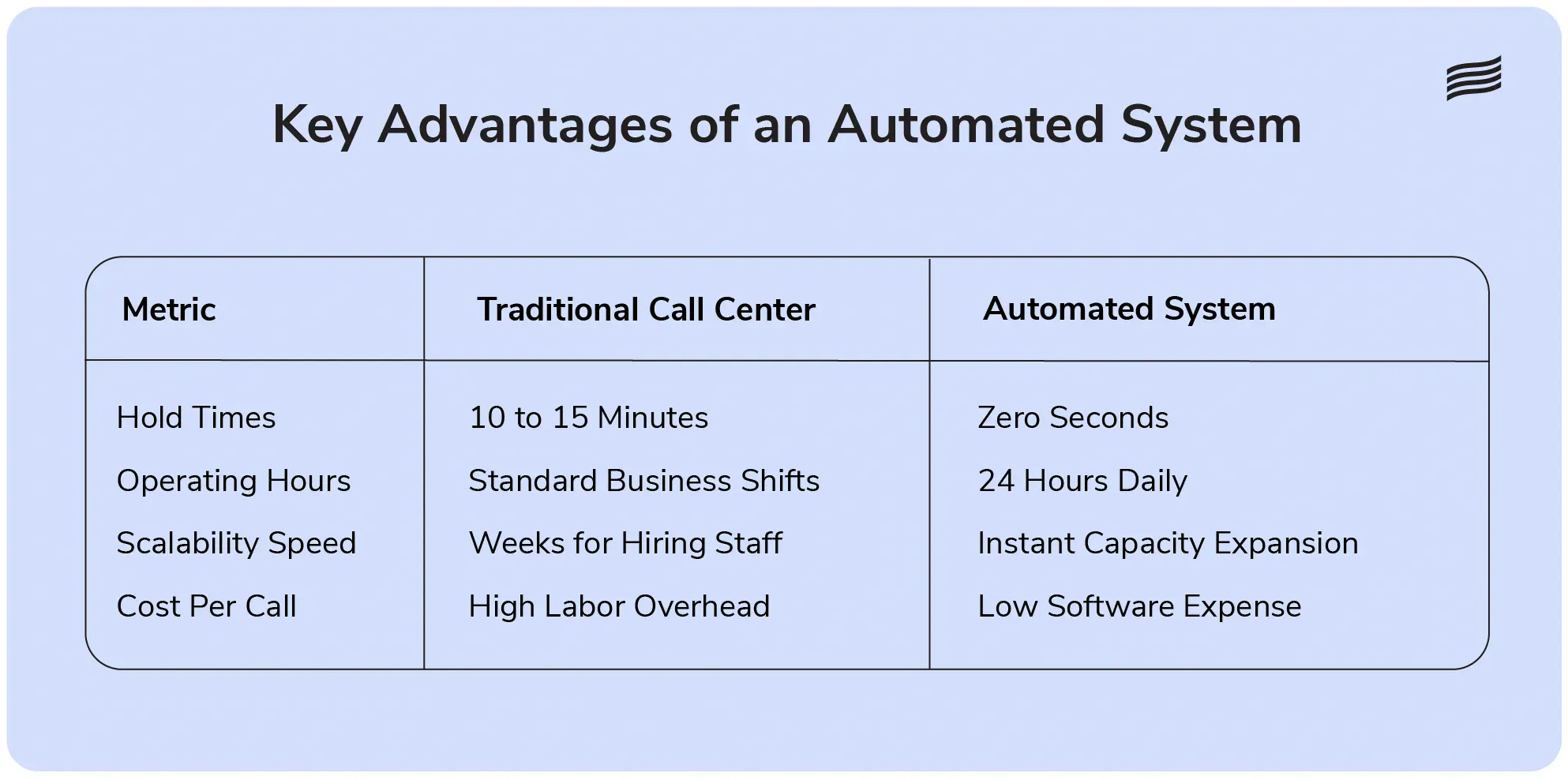 Key Advantages of an Automated System

| Metric | Traditional Call Center | Automated System |
|---|---|---|
| Hold Times | 10 to 15 Minutes | Zero Seconds |
| Operating Hours | Standard Business Shifts | 24 Hours Daily |
| Scalability Speed | Weeks for Hiring Staff | Instant Capacity Expansion |
| Cost Per Call | High Labor Overhead | Low Software Expense |